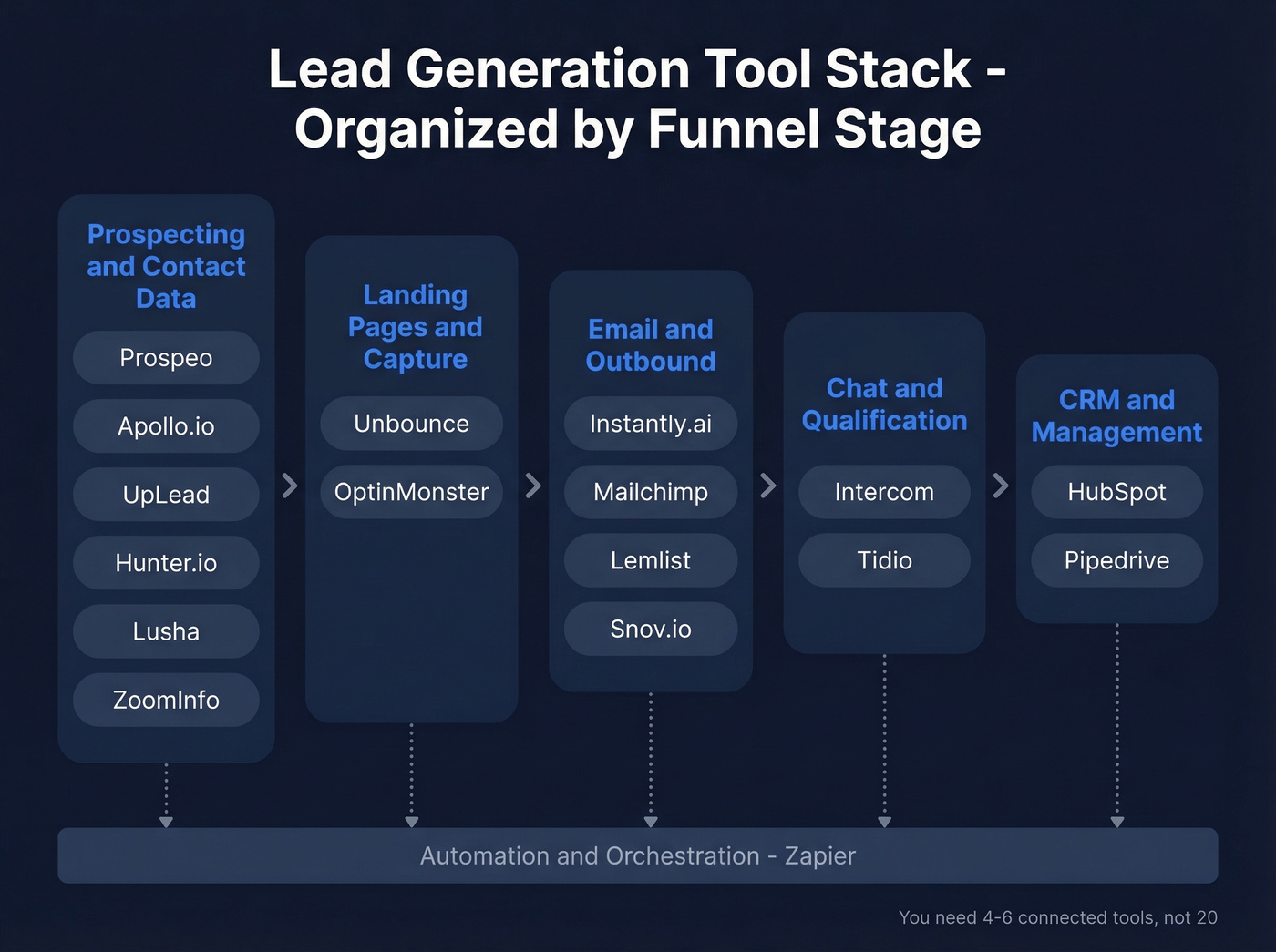 Lead Generation Tool Stack - Organized by Funnel Stage

Prospecting and Contact Data

Prospeo

Apollo.io

UpLead

Hunter.io

Lusha

ZoomInfo

Landing Pages and Capture

Unbounce

OptinMonster

Email and Outbound

Instantly.ai

Mailchimp

Lemlist

Snov.io

Chat and Qualification

Intercom

Tidio

CRM and Management

HubSpot

Pipedrive

Automation and Orchestration - Zapier

You need 4-6 connected tools, not 20